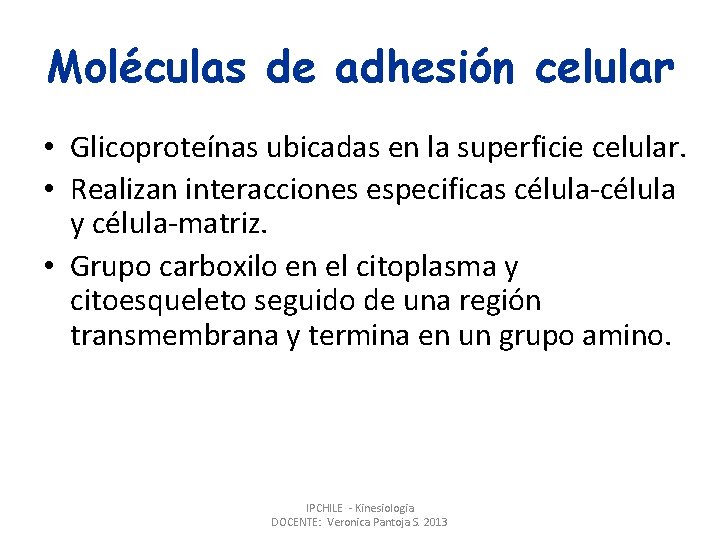 Moléculas de adhesión celular

• Glicoproteínas ubicadas en la superficie celular.
• Realizan interacciones especificas célula-célula y célula-matriz.
• Grupo carboxilo en el citoplasma y citoesqueleto seguido de una región transmembrana y termina en un grupo amino.

IPCHILE - Kinesiología
DOCENTE: Veronica Pantoja S. 2013